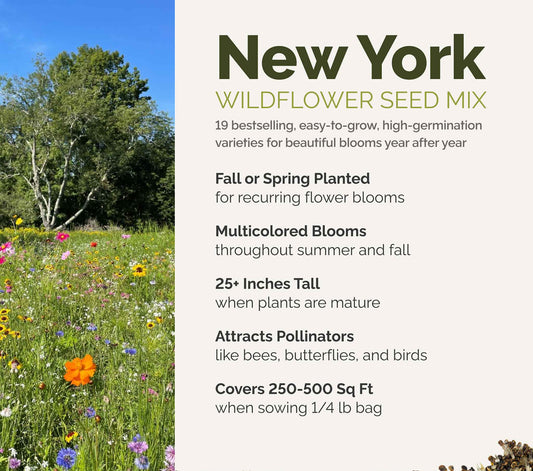 New York
WILDFLOWER SEED MIX

19 bestselling, easy-to-grow, high-germination varieties for beautiful blooms year after year

Fall or Spring Planted
for recurring flower blooms

Multicolored Blooms
throughout summer and fall

25+ Inches Tall
when plants are mature

Attracts Pollinators
like bees, butterflies, and birds

Covers 250-500 Sq Ft
when sowing 1/4 lb bag